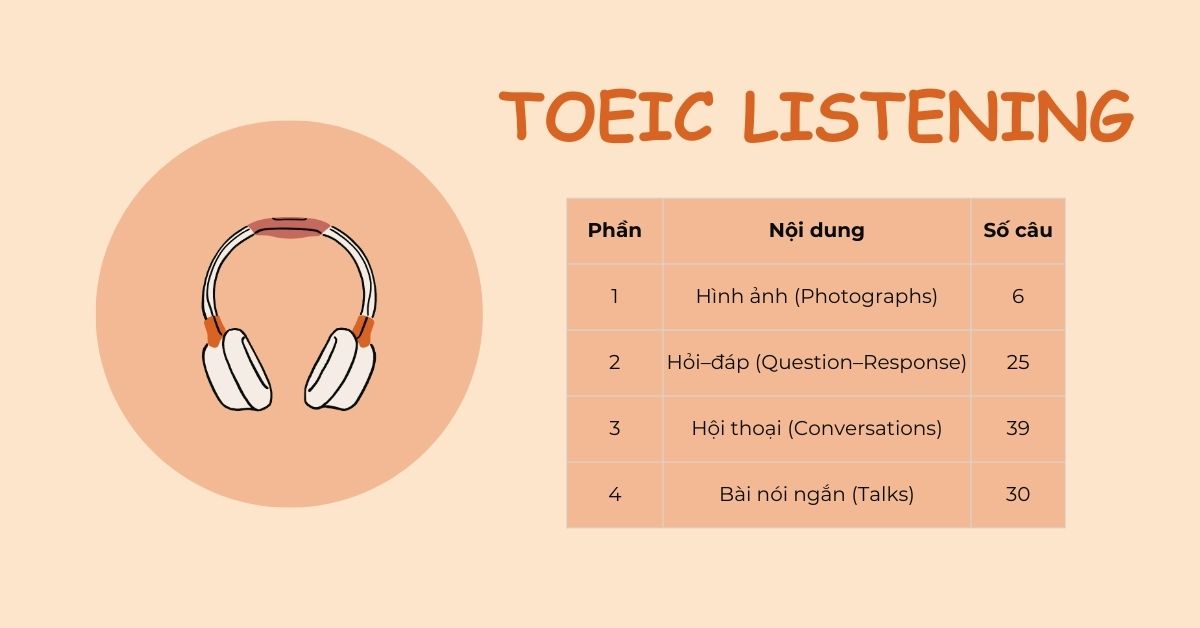 TOEIC LISTENING

| Phần | Nội dung | Số câu |
|---|---|---|
| 1 | Hình ảnh (Photographs) | 6 |
| 2 | Hỏi–đáp (Question–Response) | 25 |
| 3 | Hội thoại (Conversations) | 39 |
| 4 | Bài nói ngắn (Talks) | 30 |